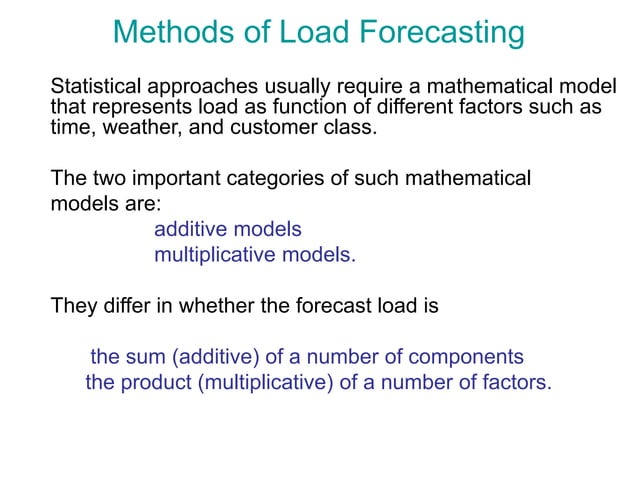 Methods of Load Forecasting

Statistical approaches usually require a mathematical model that represents load as function of different factors such as time, weather, and customer class.

The two important categories of such mathematical models are:

additive models
multiplicative models.

They differ in whether the forecast load is

the sum (additive) of a number of components
the product (multiplicative) of a number of factors.